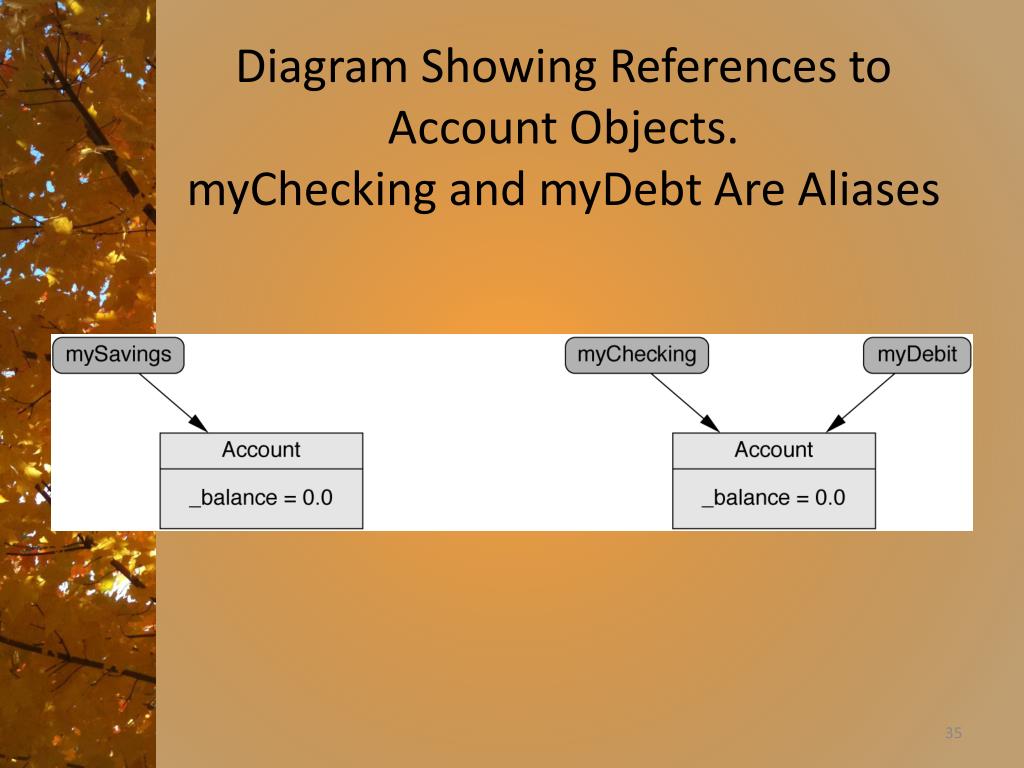 Diagram Showing References to Account Objects.
myChecking and myDebt Are Aliases

mySavings

Account

_balance = 0.0

myChecking

myDebit

Account

_balance = 0.0

35